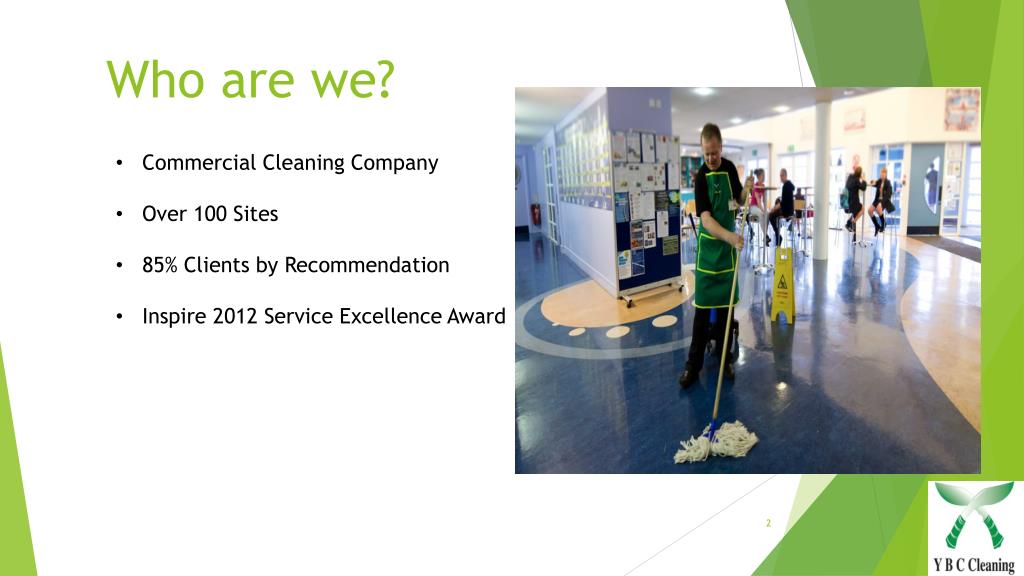 Who are we?

• Commercial Cleaning Company

• Over 100 Sites

• 85% Clients by Recommendation

• Inspire 2012 Service Excellence Award

2

Y B C Cleaning